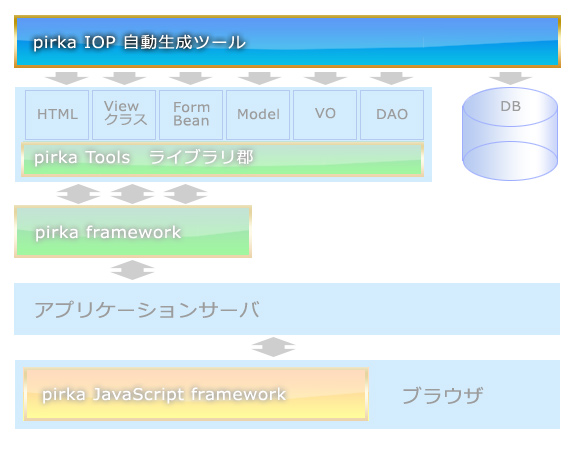 pirka IOP 自動生成ツール

HTML

View クラス

Form Bean

Model

VO

DAO

DB

pirka Tools　ライブラリ郡

pirka framework

アプリケーションサーバ

pirka JavaScript framework

ブラウザ